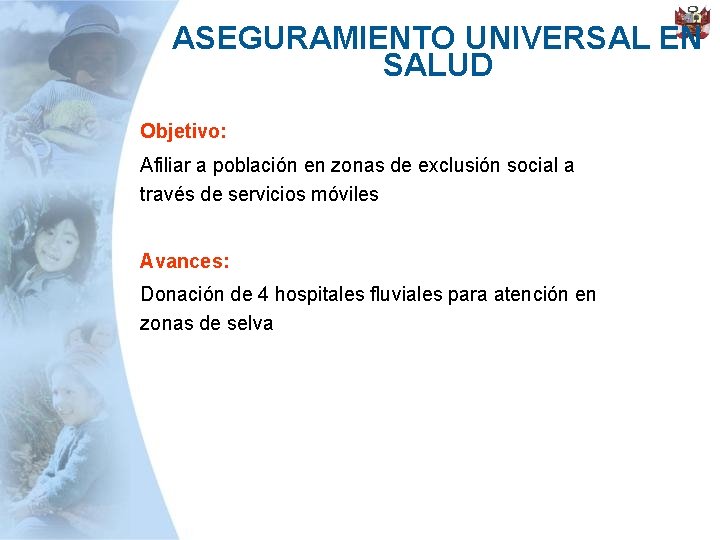 ASEGURAMIENTO UNIVERSAL EN SALUD

Objetivo:

Afiliar a población en zonas de exclusión social a través de servicios móviles

Avances:

Donación de 4 hospitales fluviales para atención en zonas de selva